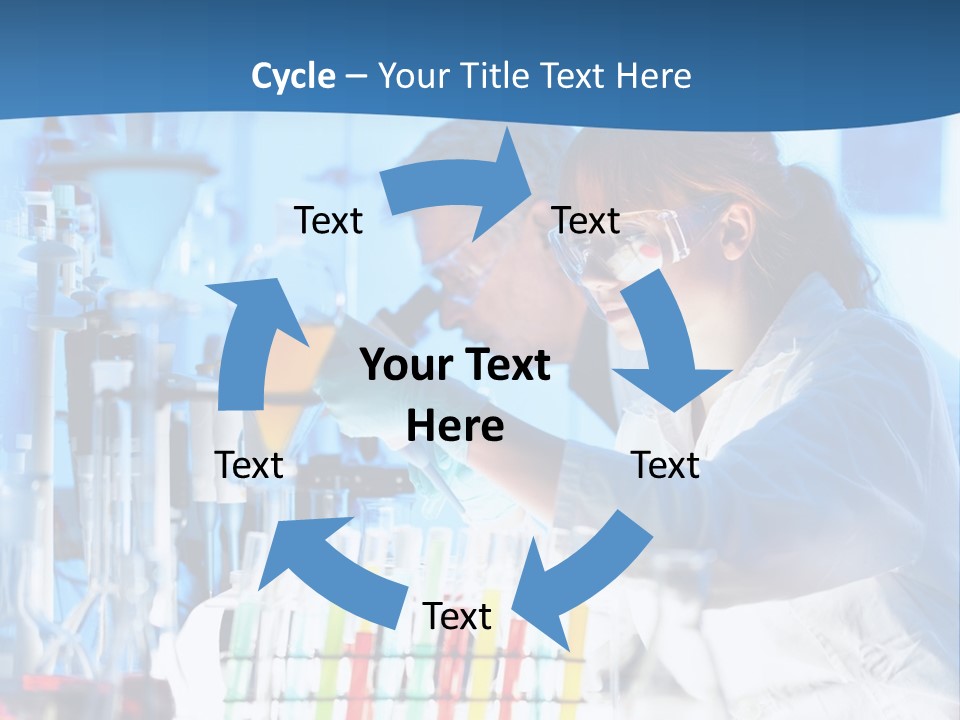 Cycle – Your Title Text Here

Text

Text

Your Text Here

Text

Text

Text